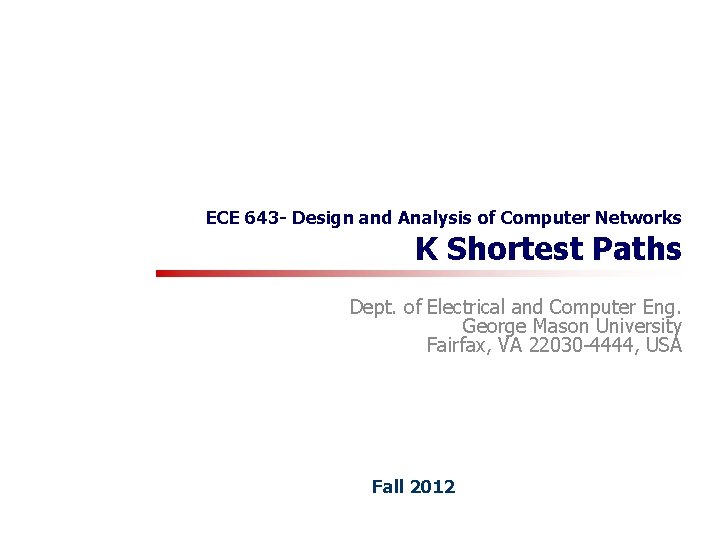 ECE 643- Design and Analysis of Computer Networks
K Shortest Paths

Dept. of Electrical and Computer Eng.
George Mason University
Fairfax, VA 22030-4444, USA

Fall 2012